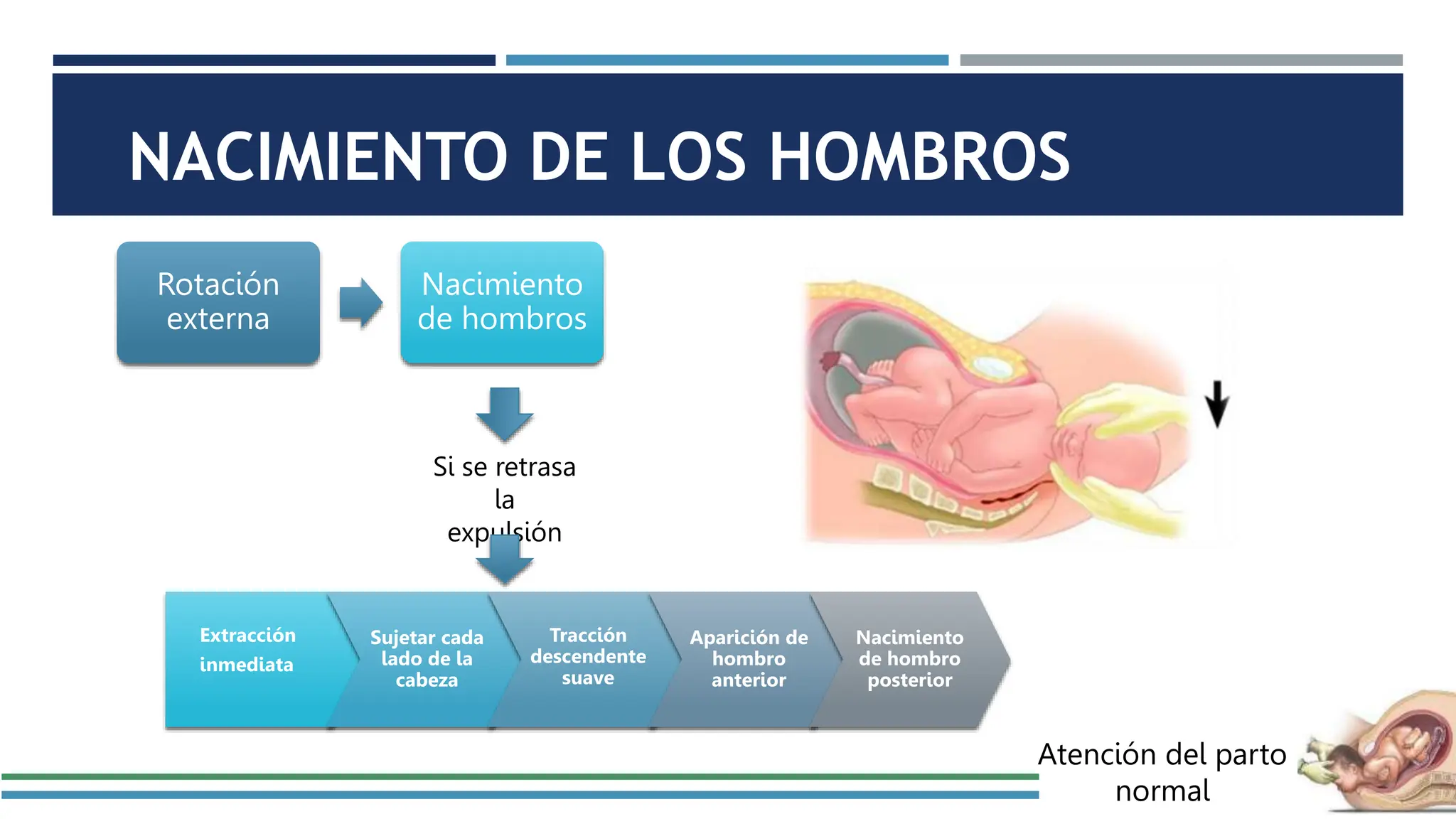 NACIMIENTO DE LOS HOMBROS

Rotación externa

Nacimiento de hombros

Si se retrasa la expulsión

Extracción inmediata

Sujetar cada lado de la cabeza

Tracción descendente suave

Aparición de hombro anterior

Nacimiento de hombro posterior

Atención del parto normal